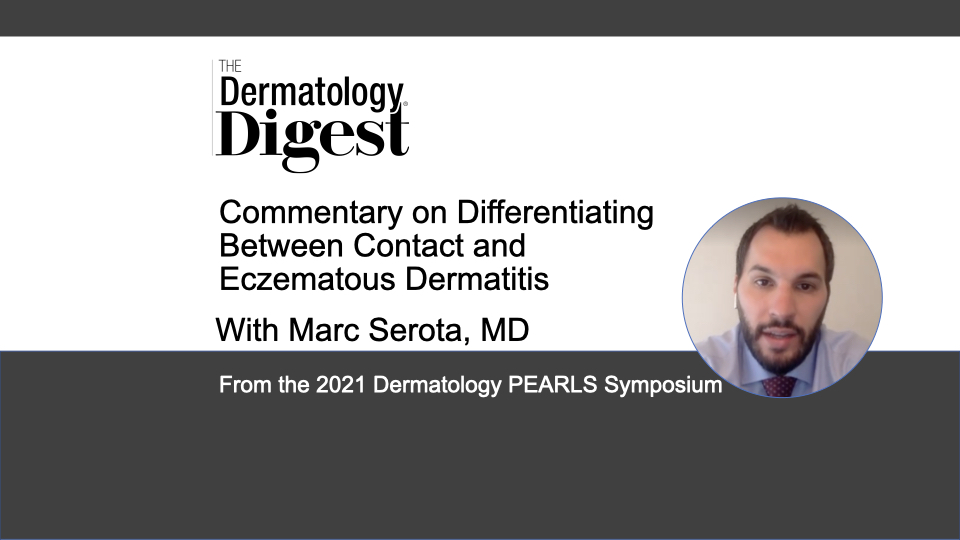 THE
Dermatology
Digest

Commentary on Differentiating Between Contact and Eczematous Dermatitis

With Marc Serota, MD

From the 2021 Dermatology PEARLS Symposium